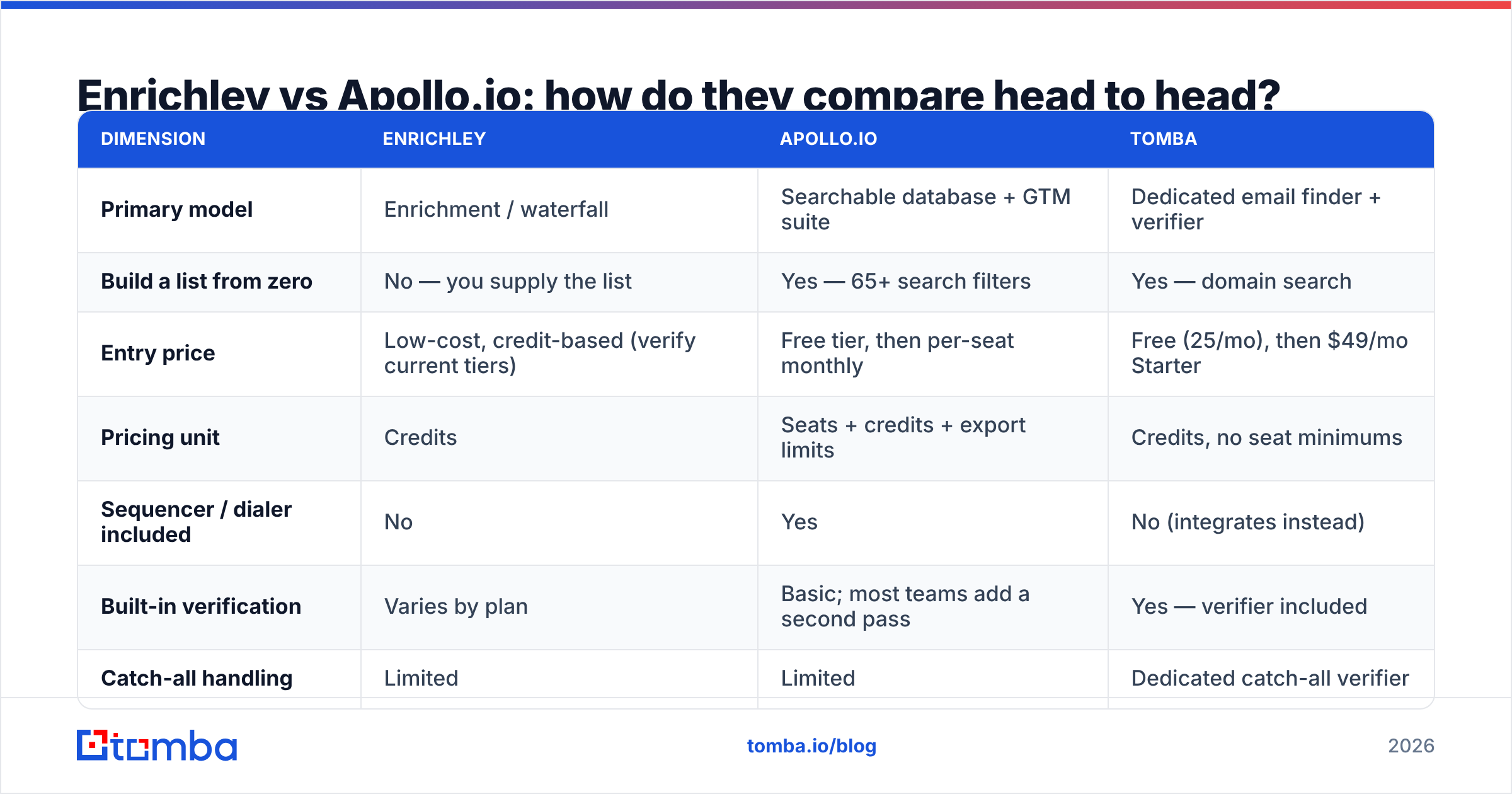 Enrichley vs Apollo.io: how do they compare head to head?

| DIMENSION | ENRICHLEY | APOLLO.IO | TOMBA |
|---|---|---|---|
| Primary model | Enrichment / waterfall | Searchable database + GTM suite | Dedicated email finder + verifier |
| Build a list from zero | No — you supply the list | Yes — 65+ search filters | Yes — domain search |
| Entry price | Low-cost, credit-based (verify current tiers) | Free tier, then per-seat monthly | Free (25/mo), then $49/mo Starter |
| Pricing unit | Credits | Seats + credits + export limits | Credits, no seat minimums |
| Sequencer / dialer included | No | Yes | No (integrates instead) |
| Built-in verification | Varies by plan | Basic; most teams add a second pass | Yes — verifier included |
| Catch-all handling | Limited | Limited | Dedicated catch-all verifier |

tomba

tomba.io/blog

2026